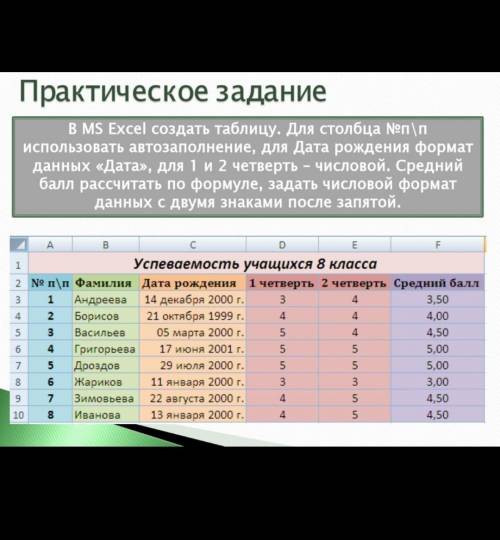 Практическое задание

В MS Excel создать таблицу. Для столбца №п\п использовать автозаполнение, для Дата рождения формат данных «Дата», для 1 и 2 четверть – числовой. Средний балл рассчитать по формуле, задать числовой формат данных с двумя знаками после запятой.

|  | A | B | C | D | E | F |
|---|---|---|---|---|---|---|
| 1 | Успеваемость учащихся 8 класса | | | | | |
| 2 | № п\п | Фамилия | Дата рождения | 1 четверть | 2 четверть | Средний балл |
| 3 | 1 | Андреева | 14 декабря 2000 г. | 3 | 4 | 3,50 |
| 4 | 2 | Борисов | 21 октября 1999 г. | 4 | 4 | 4,00 |
| 5 | 3 | Васильев | 05 марта 2000 г. | 5 | 4 | 4,50 |
| 6 | 4 | Григорьева | 17 июня 2001 г. | 5 | 5 | 5,00 |
| 7 | 5 | Дроздов | 29 июля 2000 г. | 5 | 5 | 5,00 |
| 8 | 6 | Жариков | 11 января 2000 г. | 3 | 3 | 3,00 |
| 9 | 7 | Зимовьева | 22 августа 2000 г. | 4 | 5 | 4,50 |
| 10 | 8 | Иванова | 13 января 2000 г. | 4 | 5 | 4,50 |